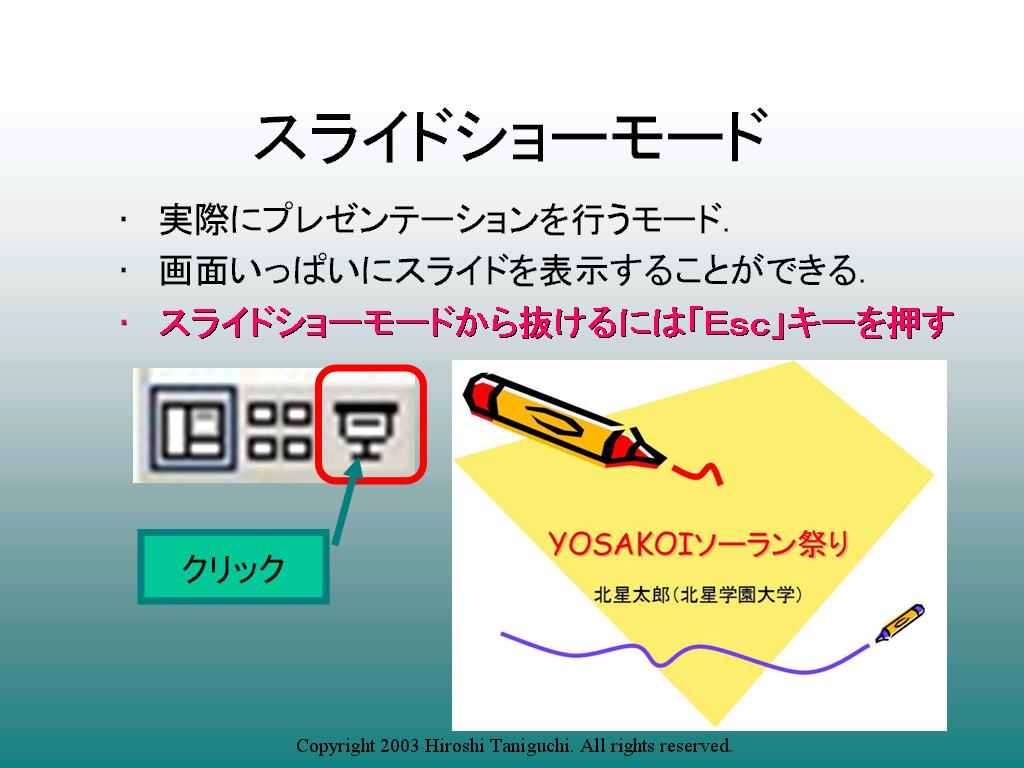 スライドショーモード

・ 実際にプレゼンテーションを行うモード.
・ 画面いっぱいにスライドを表示することができる.
・ スライドショーモードから抜けるには「Esc」キーを押す

クリック

YOSAKOIソーラン祭り
北星太郎（北星学園大学）

Copyright 2003 Hiroshi Taniguchi. All rights reserved.